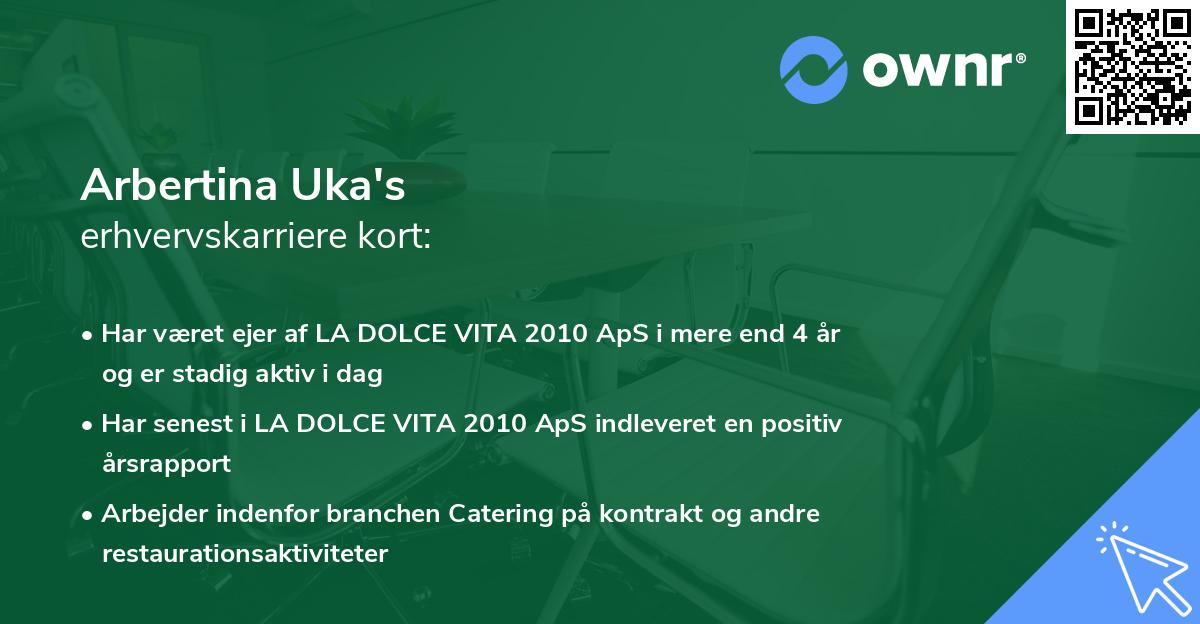 ownr®

Arbertina Uka's
erhvervskarriere kort:

• Har været ejer af LA DOLCE VITA 2010 ApS i mere end 4 år og er stadig aktiv i dag
• Har senest i LA DOLCE VITA 2010 ApS indleveret en positiv årsrapport
• Arbejder indenfor branchen Catering på kontrakt og andre restaurationsaktiviteter